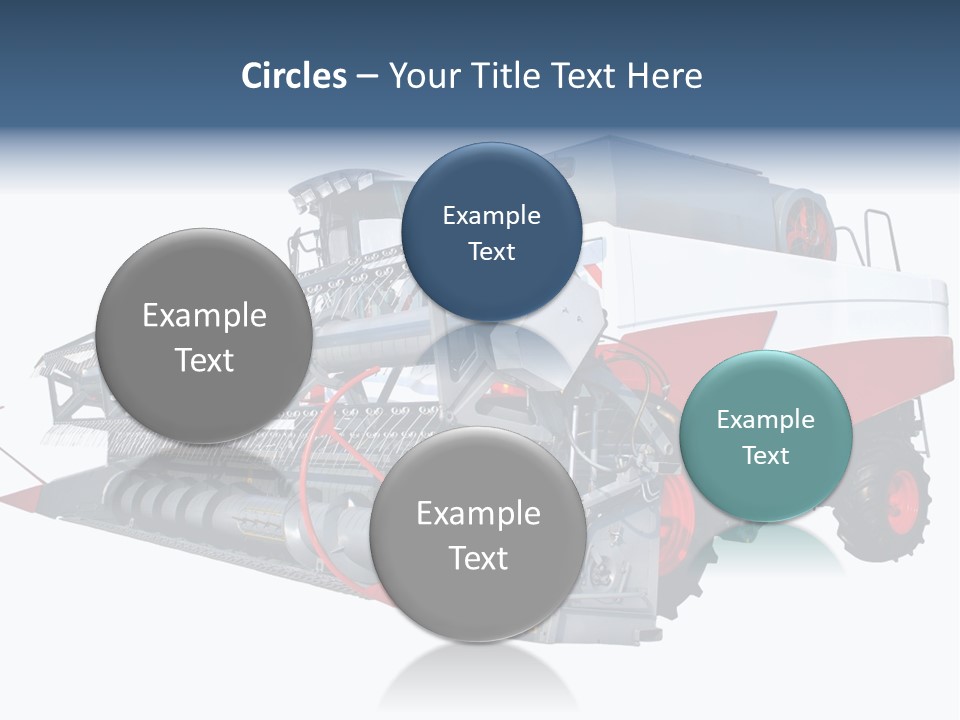 Circles – Your Title Text Here

Example Text

Example Text

Example Text

Example Text